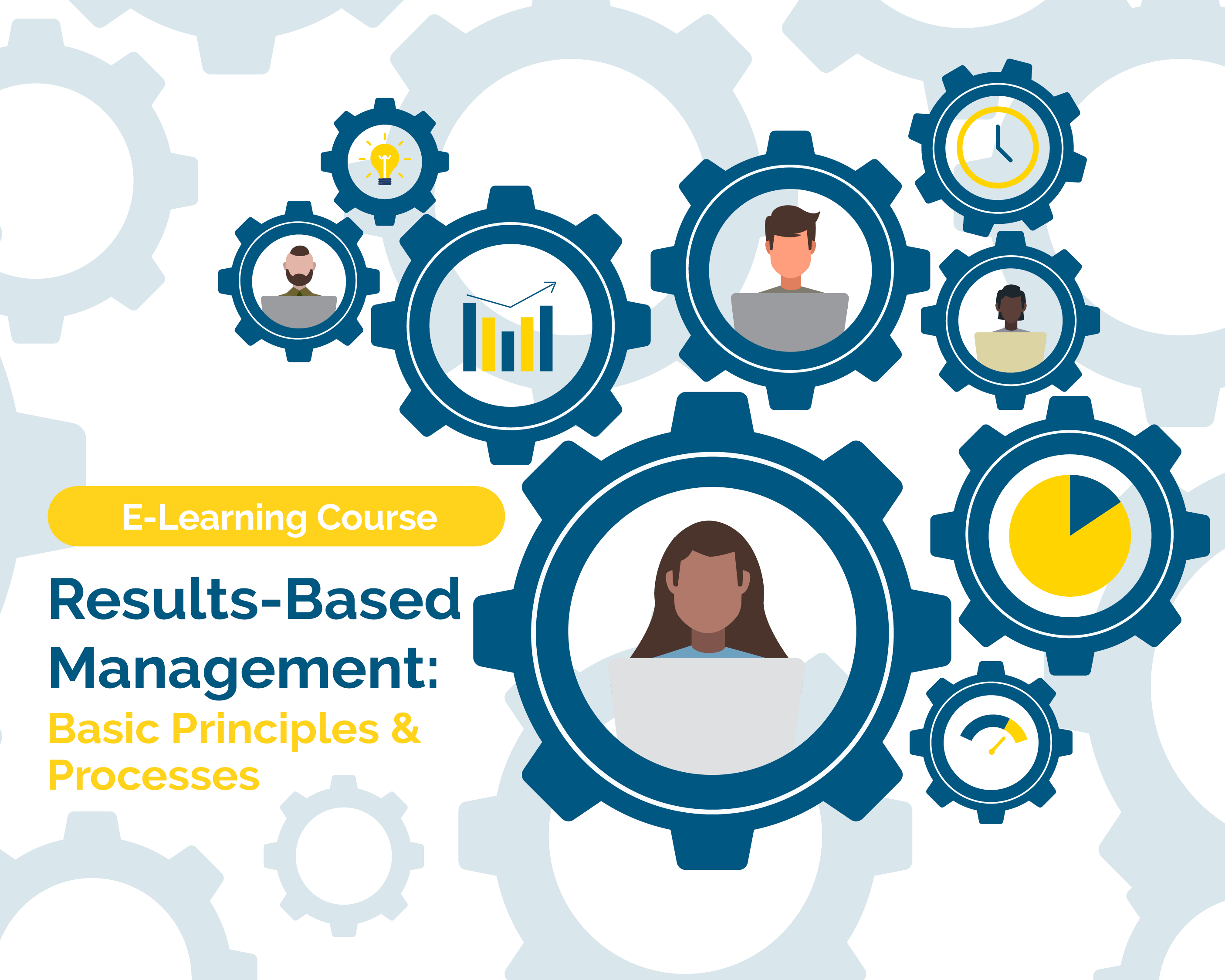 E-Learning Course

Results-Based Management:

Basic Principles & Processes